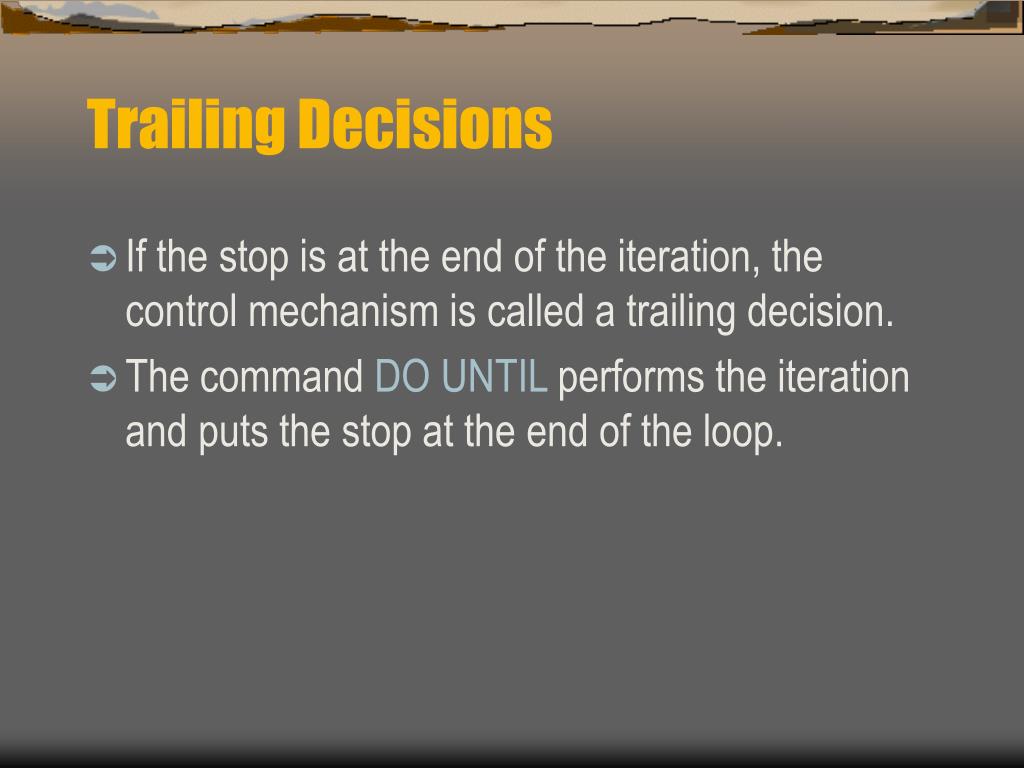 Trailing Decisions

➲ If the stop is at the end of the iteration, the control mechanism is called a trailing decision.

➲ The command DO UNTIL performs the iteration and puts the stop at the end of the loop.